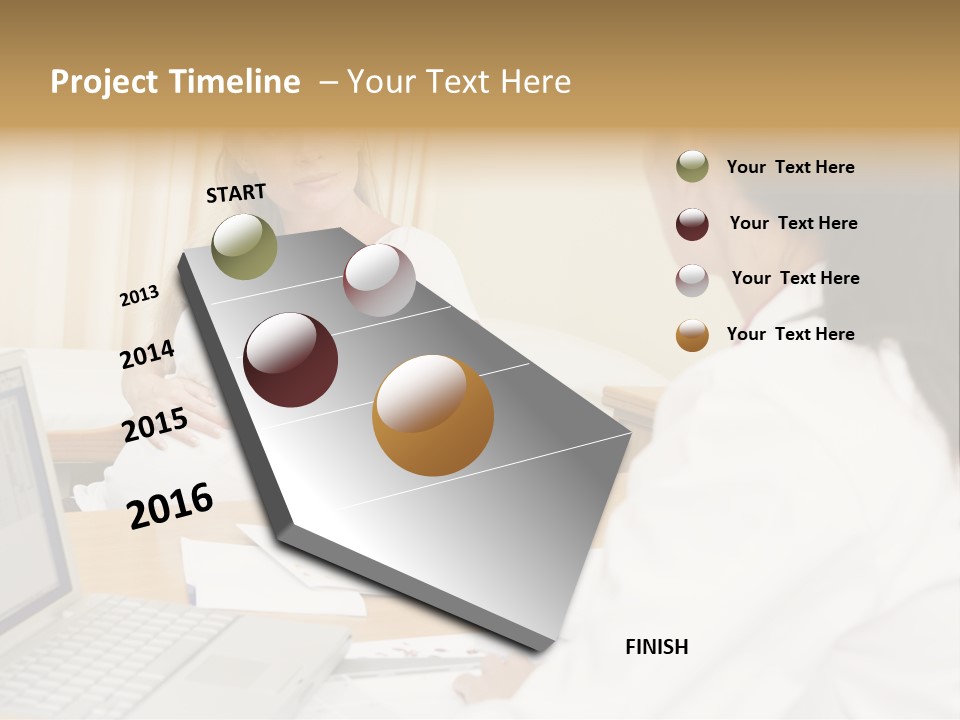 Project Timeline – Your Text Here

START

2013

2014

2015

2016

FINISH

Your Text Here

Your Text Here

Your Text Here

Your Text Here